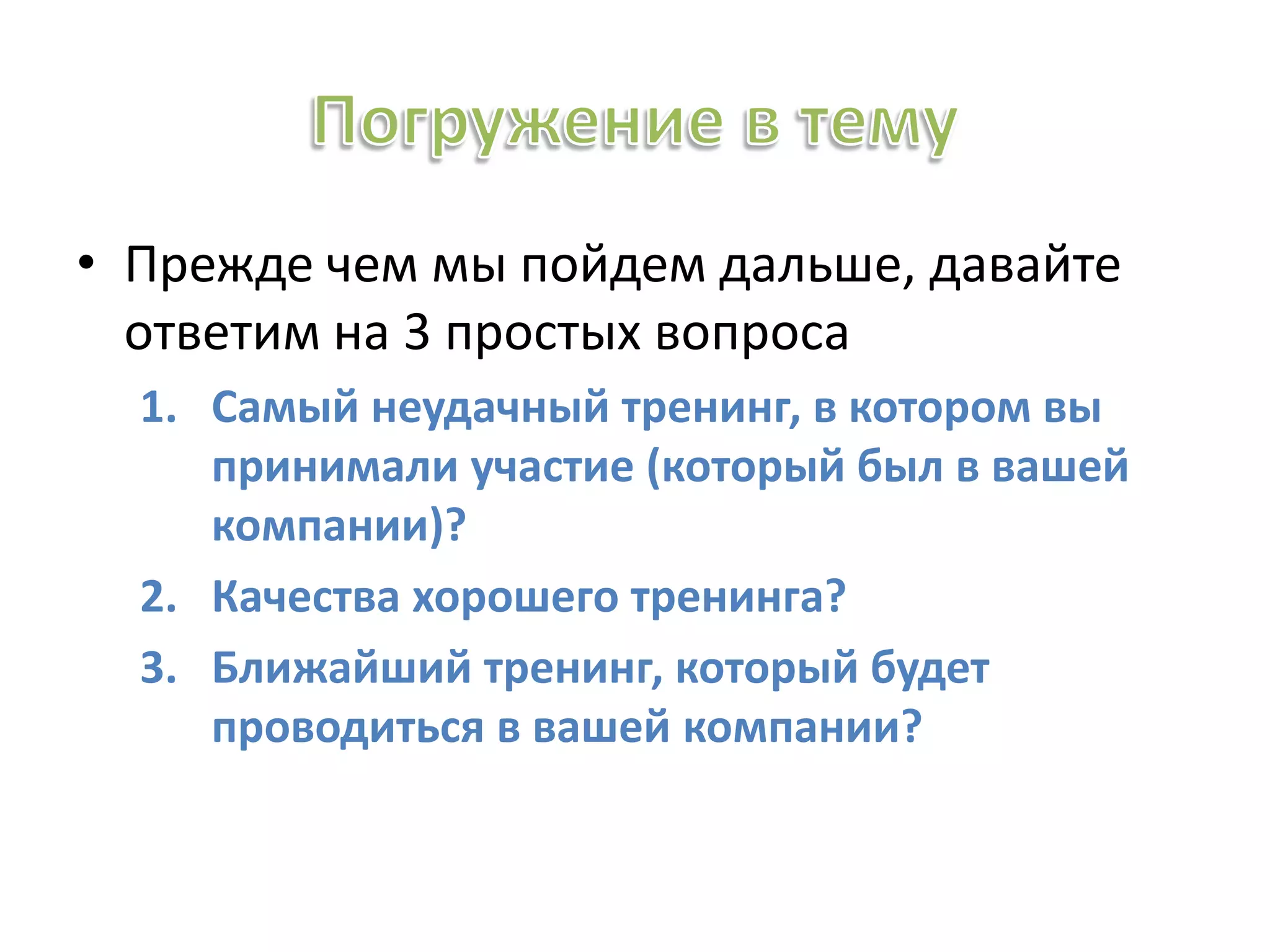 Погружение в тему

• Прежде чем мы пойдем дальше, давайте ответим на 3 простых вопроса

1. Самый неудачный тренинг, в котором вы принимали участие (который был в вашей компании)?
2. Качества хорошего тренинга?
3. Ближайший тренинг, который будет проводиться в вашей компании?